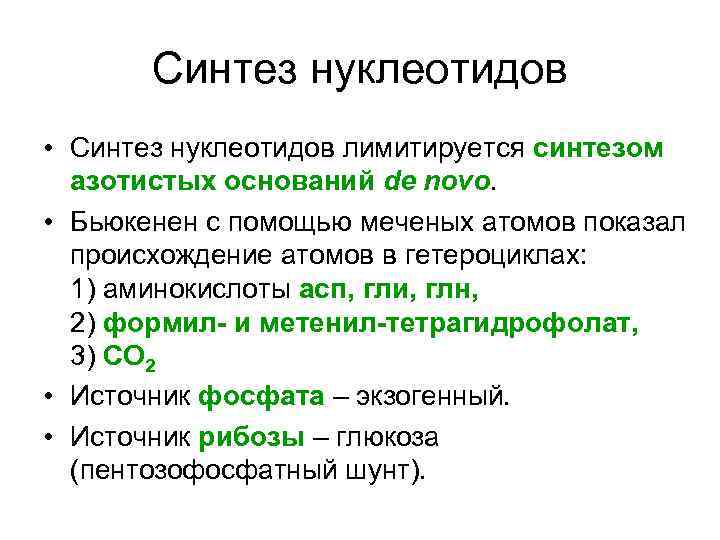 Синтез нуклеотидов

• Синтез нуклеотидов лимитируется синтезом азотистых оснований de novo.

• Бьюкенен с помощью меченых атомов показал происхождение атомов в гетероциклах:
1) аминокислоты асп, гли, глн,
2) формил- и метенил-тетрагидрофолат,
3) $CO_2$

• Источник фосфата – экзогенный.

• Источник рибозы – глюкоза (пентозофосфатный шунт).